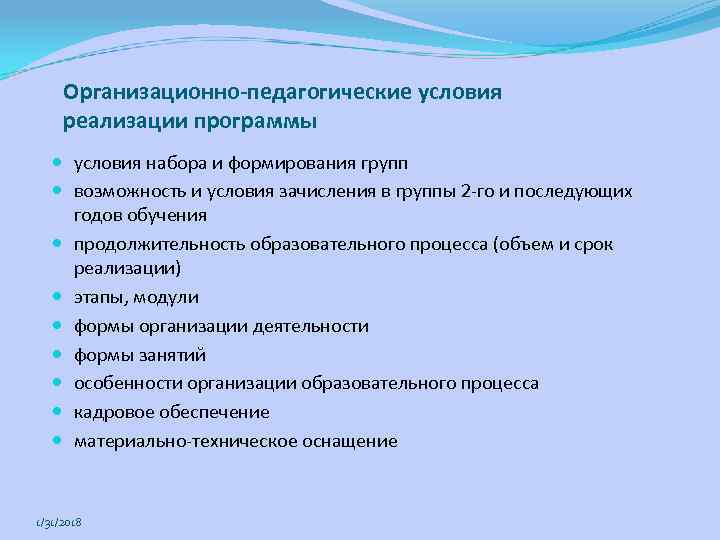 Организационно-педагогические условия реализации программы

- условия набора и формирования групп
- возможность и условия зачисления в группы 2-го и последующих годов обучения
- продолжительность образовательного процесса (объем и срок реализации)
- этапы, модули
- формы организации деятельности
- формы занятий
- особенности организации образовательного процесса
- кадровое обеспечение
- материально-техническое оснащение

1/31/2018